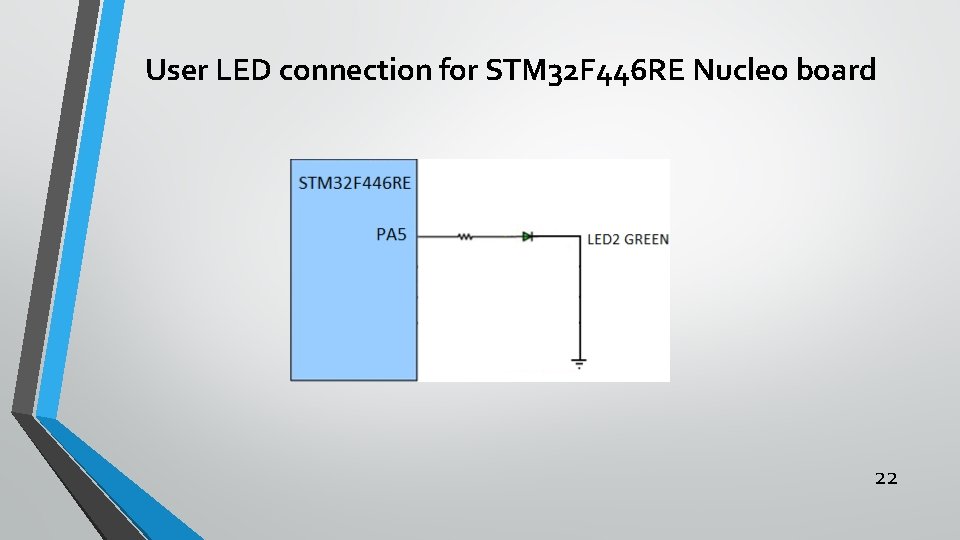 User LED connection for STM32F446RE Nucleo board

STM32F446RE

PA5

LED2 GREEN

22